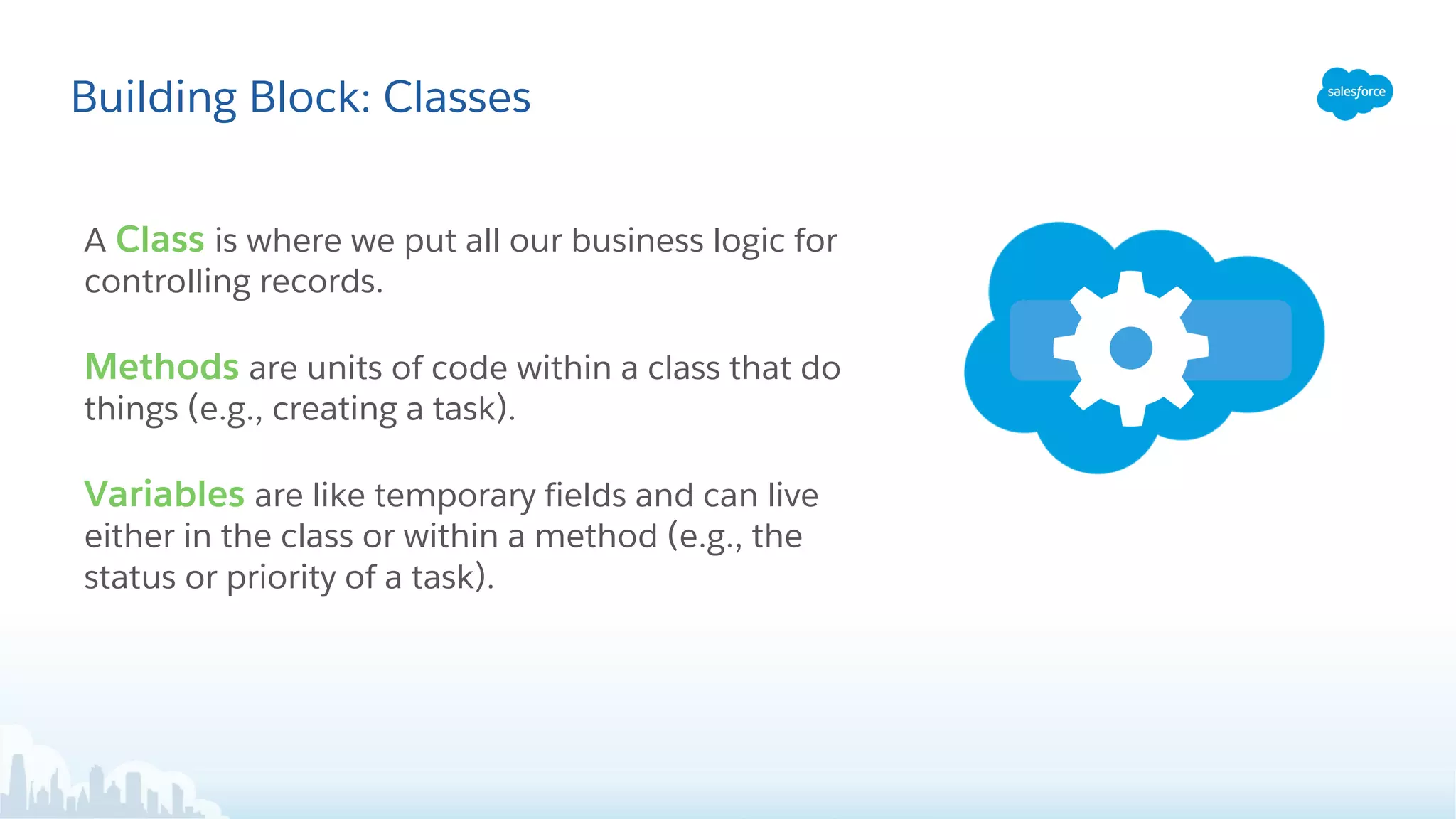 Building Block: Classes

salesforce

A Class is where we put all our business logic for controlling records.

Methods are units of code within a class that do things (e.g., creating a task).

Variables are like temporary fields and can live either in the class or within a method (e.g., the status or priority of a task).